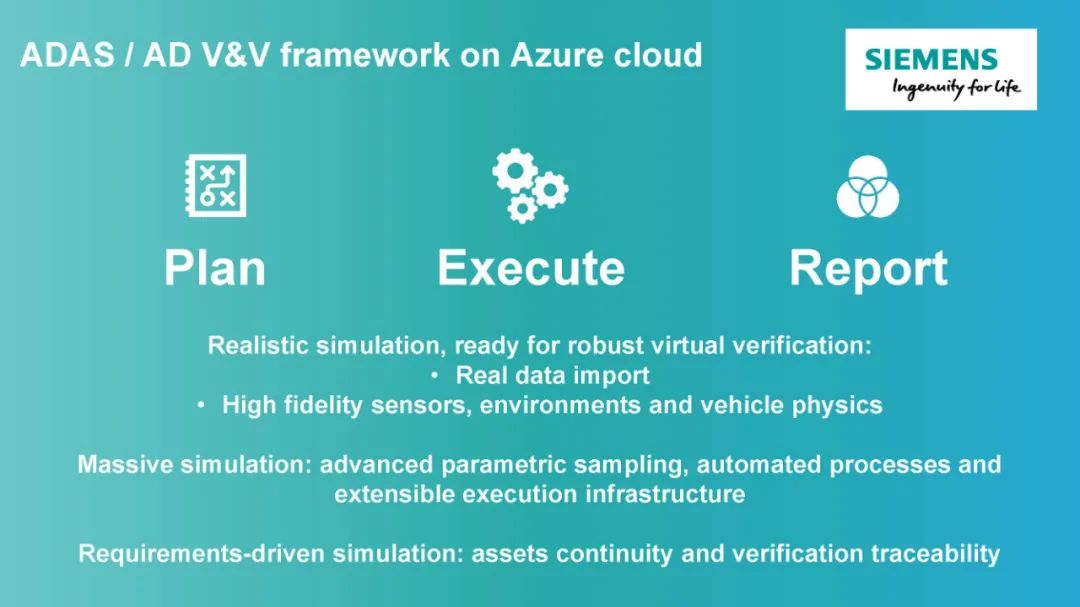 ADAS / AD V&V framework on Azure cloud

SIEMENS
Ingenuity for life

Plan

Execute

Report

Realistic simulation, ready for robust virtual verification:
• Real data import
• High fidelity sensors, environments and vehicle physics

Massive simulation: advanced parametric sampling, automated processes and extensible execution infrastructure

Requirements-driven simulation: assets continuity and verification traceability